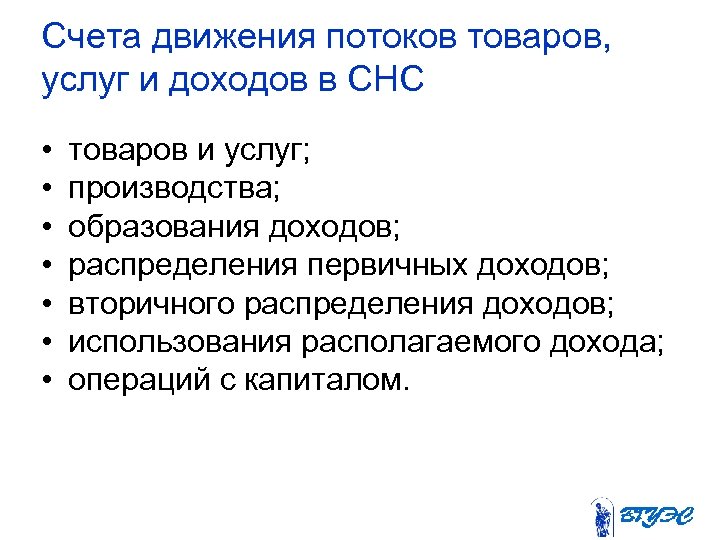 Счета движения потоков товаров, услуг и доходов в СНС

• товаров и услуг;
• производства;
• образования доходов;
• распределения первичных доходов;
• вторичного распределения доходов;
• использования располагаемого дохода;
• операций с капиталом.

ВГУЭС